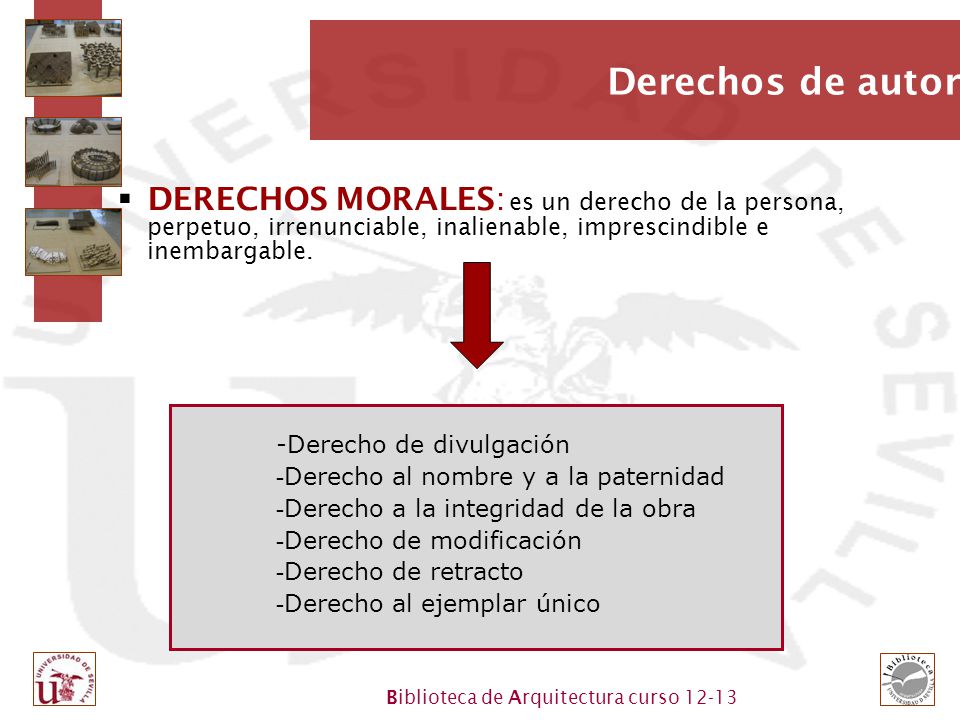 Derechos de autor

▪ DERECHOS MORALES: es un derecho de la persona, perpetuo, irrenunciable, inalienable, imprescindible e inembargable.

-Derecho de divulgación
-Derecho al nombre y a la paternidad
-Derecho a la integridad de la obra
-Derecho de modificación
-Derecho de retracto
-Derecho al ejemplar único

UNIVERSIDAD DE SEVILLA

Biblioteca de Arquitectura curso 12-13

Biblioteca UNIVERSIDAD DE SEVILLA